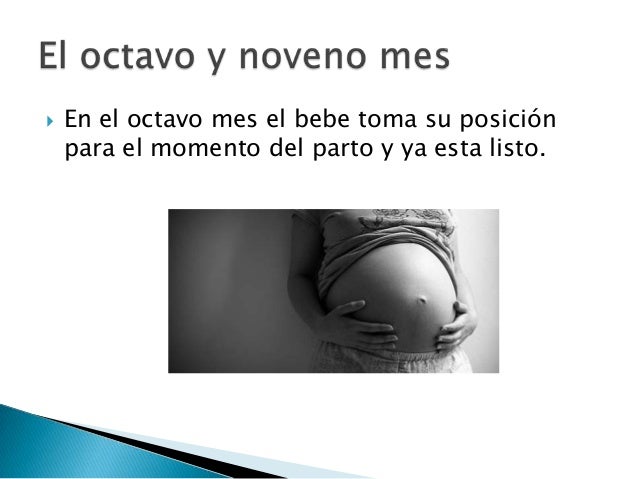 El octavo y noveno mes

En el octavo mes el bebe toma su posición para el momento del parto y ya esta listo.